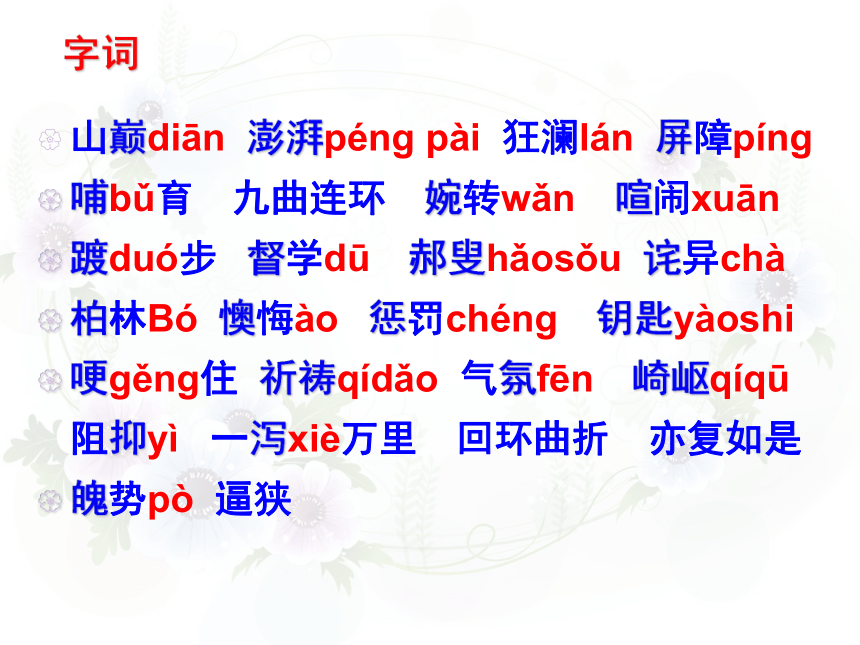 字词

山巅diān 澎湃péng pài 狂澜lán 屏障píng

哺bǔ育 九曲连环 婉转wǎn 喧闹xuān

踱duó步 督学dū 郝叟hǎosǒu 诧异chà

柏林Bó 懊悔ào 惩罚chéng 钥匙yàoshi

哽gěng住 祈祷qídǎo 气氛fēn 崎岖qíqū

阻抑yì 一泻xiè万里 回环曲折 亦复如是

魄势pò 逼狭